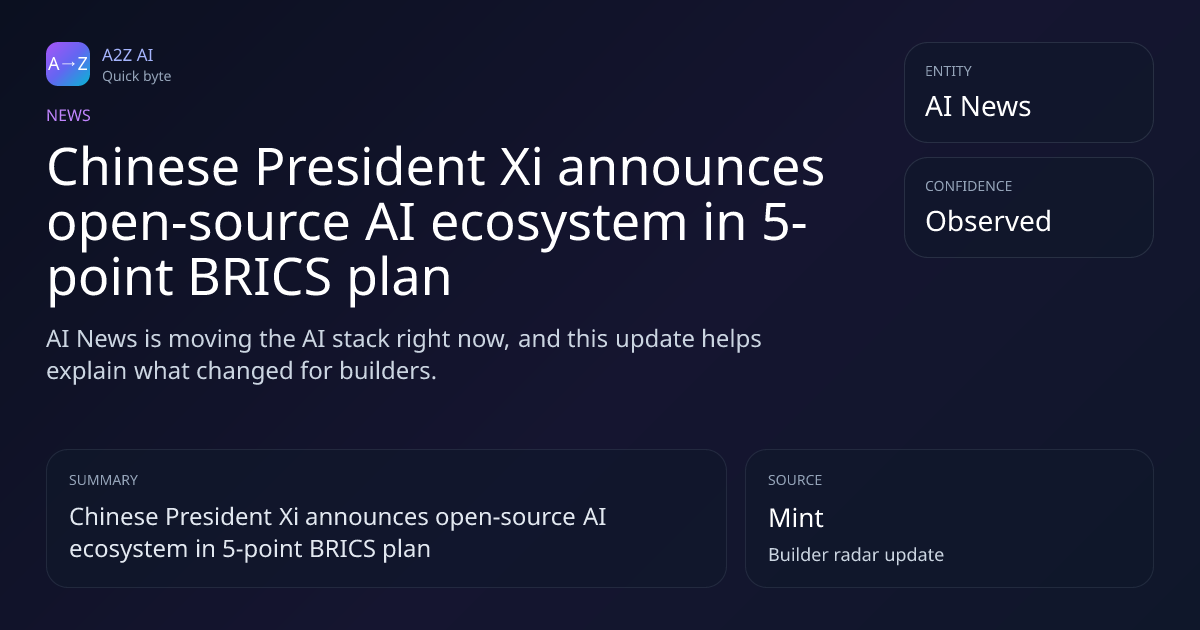 A→Z

A2Z AI
Quick byte

NEWS

Chinese President Xi announces open-source AI ecosystem in 5-point BRICS plan

AI News is moving the AI stack right now, and this update helps explain what changed for builders.

ENTITY
AI News

CONFIDENCE
Observed

SUMMARY
Chinese President Xi announces open-source AI ecosystem in 5-point BRICS plan

SOURCE
Mint
Builder radar update